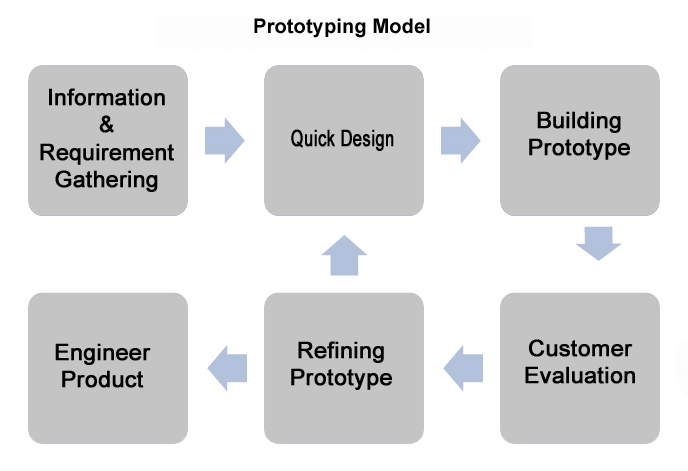 Prototyping Model

Information & Requirement Gathering

Quick Design

Building Prototype

Customer Evaluation

Refining Prototype

Engineer Product